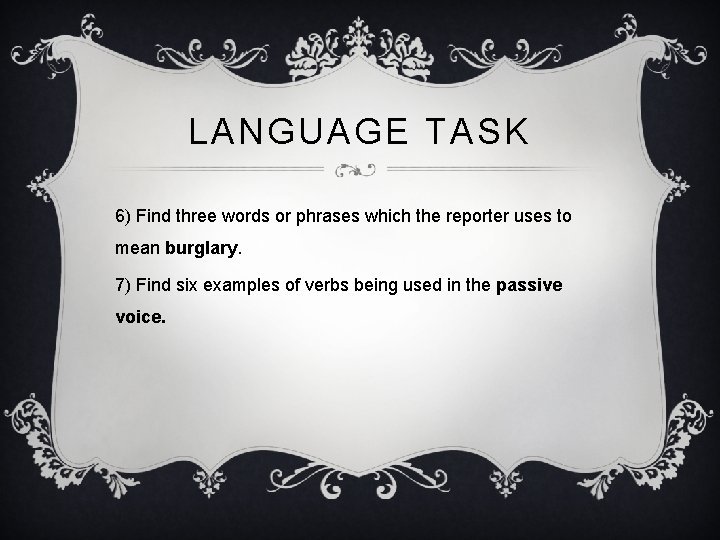 LANGUAGE TASK

6) Find three words or phrases which the reporter uses to mean burglary.

7) Find six examples of verbs being used in the passive voice.